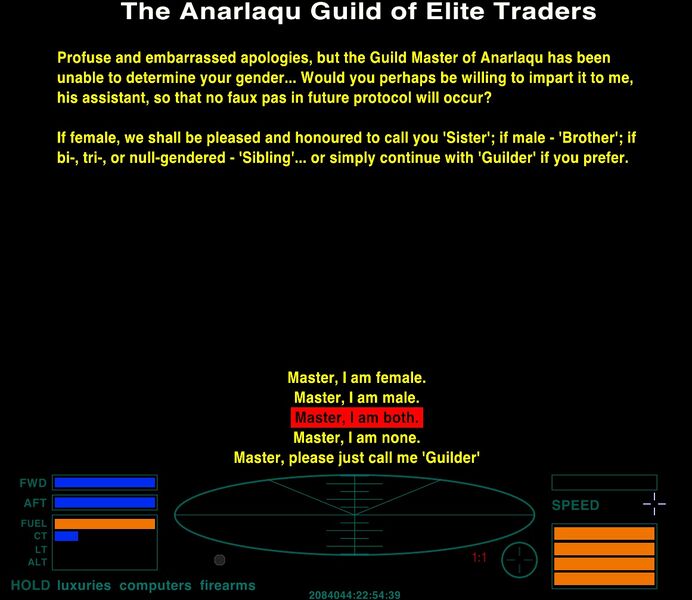 The Anarlaqu Guild of Elite Traders

Profuse and embarrassed apologies, but the Guild Master of Anarlaqu has been unable to determine your gender... Would you perhaps be willing to impart it to me, his assistant, so that no faux pas in future protocol will occur?

If female, we shall be pleased and honoured to call you 'Sister'; if male - 'Brother'; if bi-, tri-, or null-gendered - 'Sibling'... or simply continue with 'Guilder' if you prefer.

Master, I am female.
Master, I am male.
Master, I am both.
Master, I am none.
Master, please just call me 'Guilder'

FWD
AFT
FUEL
CT
LT
ALT
SPEED
1:1
HOLD luxuries computers firearms
2084044:22:54:39